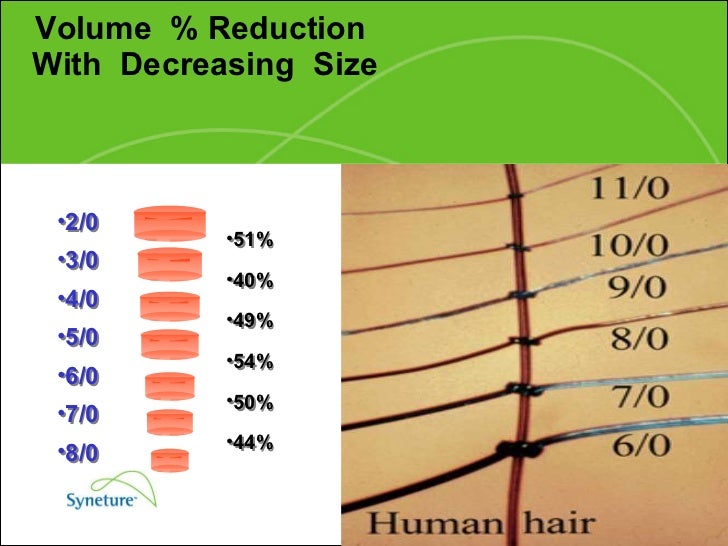 Volume % Reduction
With Decreasing Size

•2/0
•3/0
•4/0
•5/0
•6/0
•7/0
•8/0

•51%
•40%
•49%
•54%
•50%
•44%

Syneture

11/0
10/0
9/0
8/0
7/0
6/0
Human hair